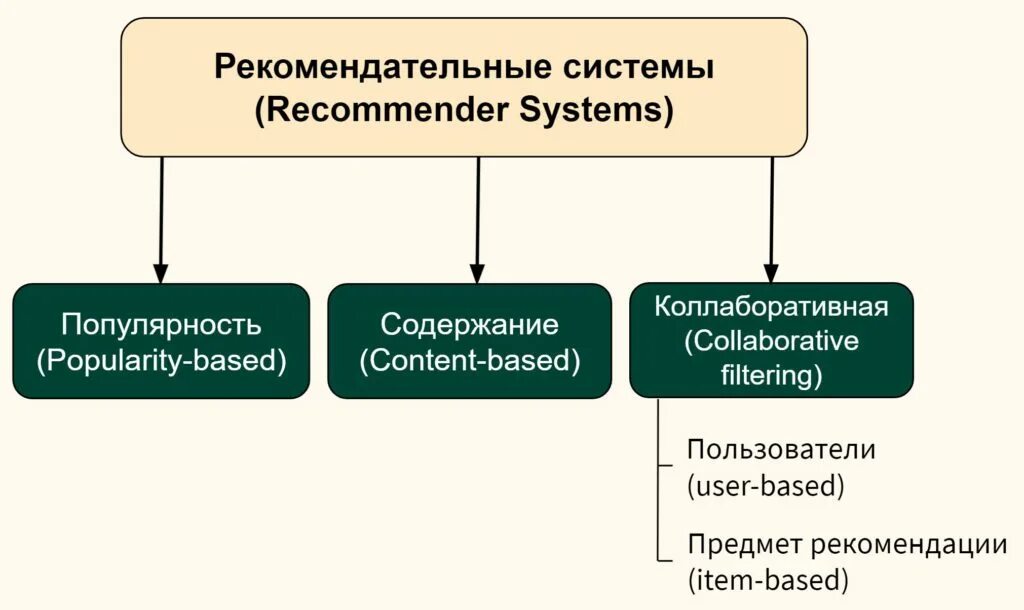 Рекомендательные системы (Recommender Systems)

Популярность (Popularity-based)

Содержание (Content-based)

Коллаборативная (Collaborative filtering)

Пользователи (user-based)

Предмет рекомендации (item-based)